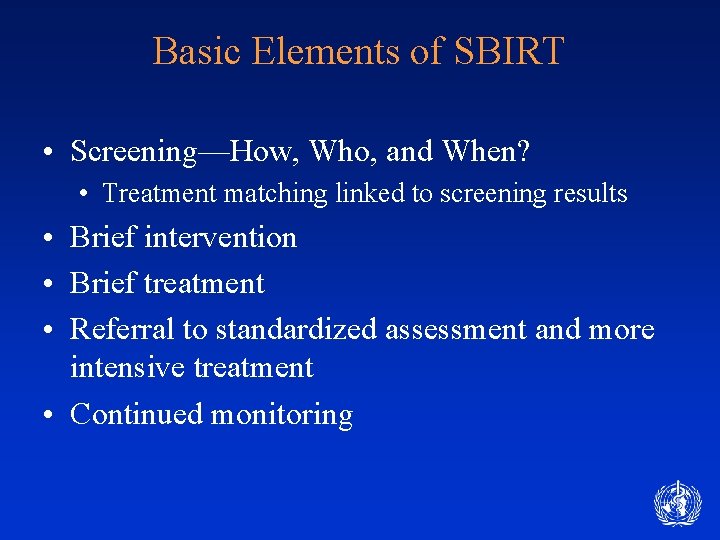 Basic Elements of SBIRT

• Screening—How, Who, and When?
  • Treatment matching linked to screening results
• Brief intervention
• Brief treatment
• Referral to standardized assessment and more intensive treatment
• Continued monitoring